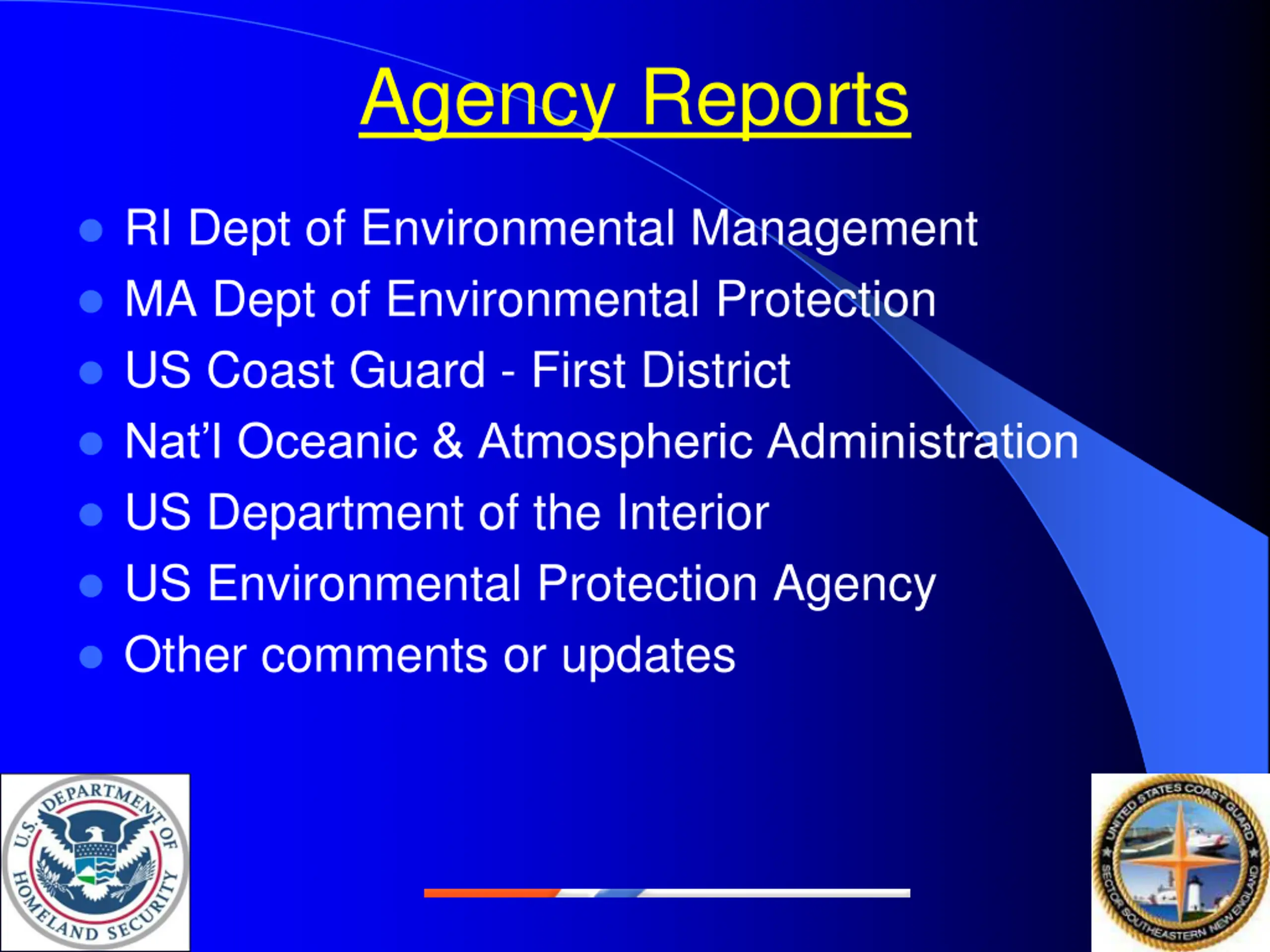 Agency Reports

- RI Dept of Environmental Management
- MA Dept of Environmental Protection
- US Coast Guard - First District
- Nat'l Oceanic & Atmospheric Administration
- US Department of the Interior
- US Environmental Protection Agency
- Other comments or updates

U.S. DEPARTMENT OF HOMELAND SECURITY

UNITED STATES COAST GUARD SECTOR SOUTHEASTERN NEW ENGLAND